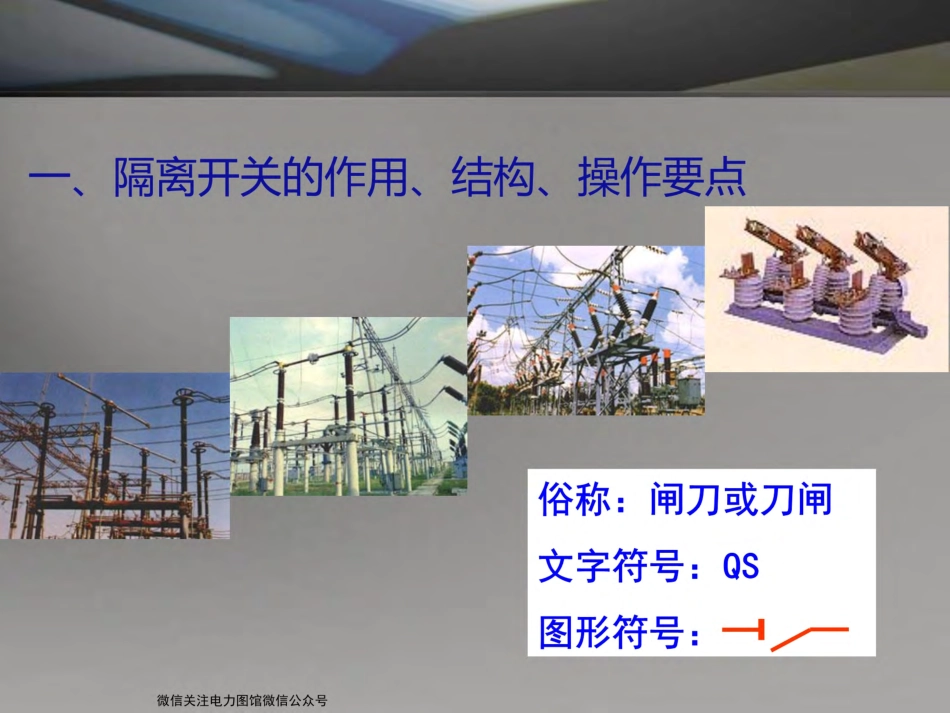 一、隔离开关的作用、结构、操作要点

俗称：闸刀或刀闸

文字符号：QS

图形符号：

微信关注电力图馆微信公众号